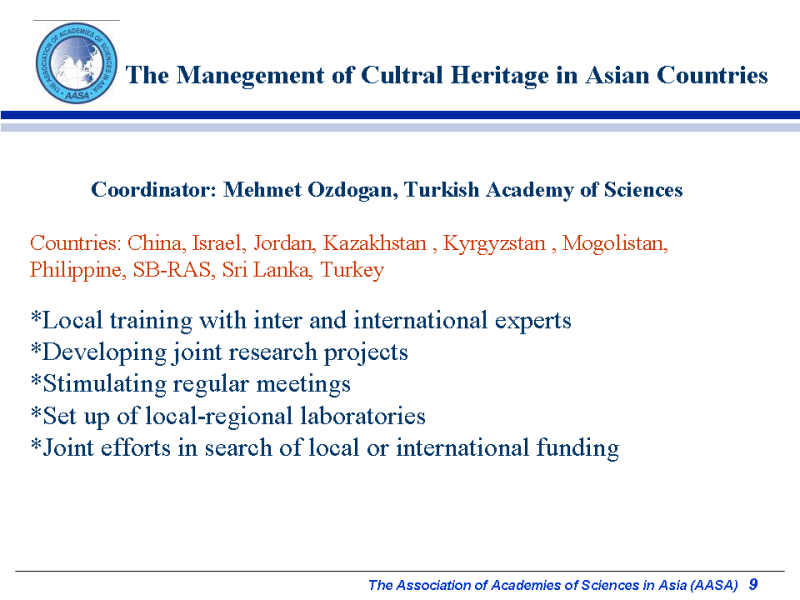 THE ASSOCIATION OF ACADEMIES OF SCIENCES IN ASIA
AASA

The Manegement of Cultral Heritage in Asian Countries

Coordinator: Mehmet Ozdogan, Turkish Academy of Sciences

Countries: China, Israel, Jordan, Kazakhstan , Kyrgyzstan , Mogolistan, Philippine, SB-RAS, Sri Lanka, Turkey

*Local training with inter and international experts
*Developing joint research projects
*Stimulating regular meetings
*Set up of local-regional laboratories
*Joint efforts in search of local or international funding

The Association of Academies of Sciences in Asia (AASA) 9